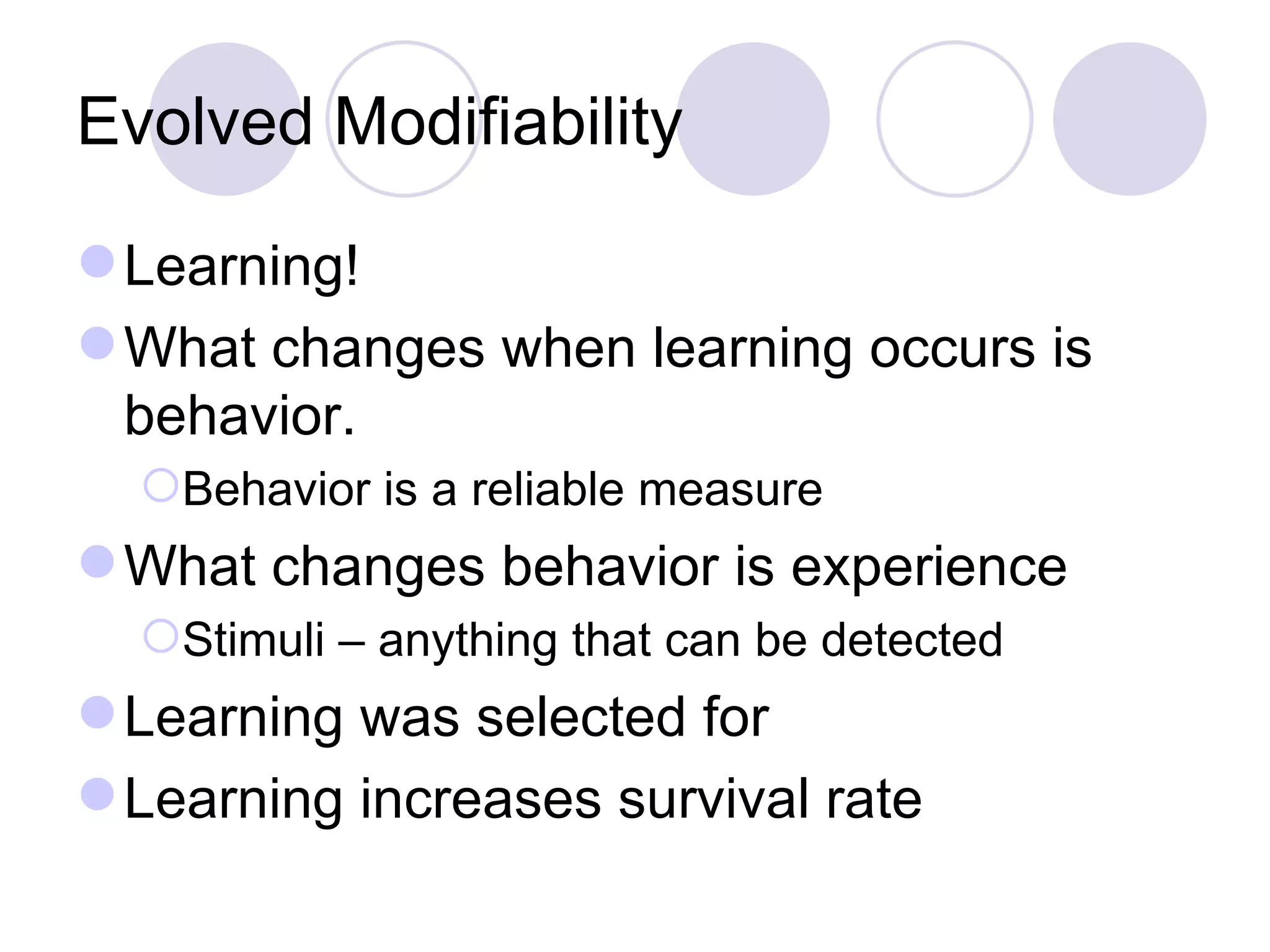 Evolved Modifiability

Learning!

What changes when learning occurs is behavior.

Behavior is a reliable measure

What changes behavior is experience

Stimuli – anything that can be detected

Learning was selected for

Learning increases survival rate